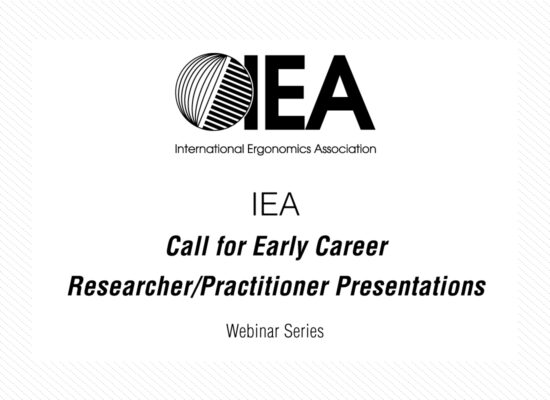 IEA
International Ergonomics Association

IEA
Call for Early Career Researcher/Practitioner Presentations

Webinar Series